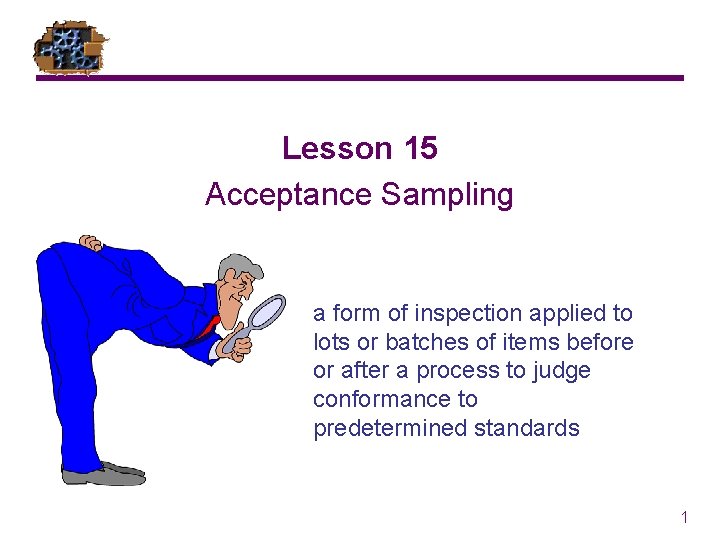 Lesson 15
Acceptance Sampling

a form of inspection applied to lots or batches of items before or after a process to judge conformance to predetermined standards

1